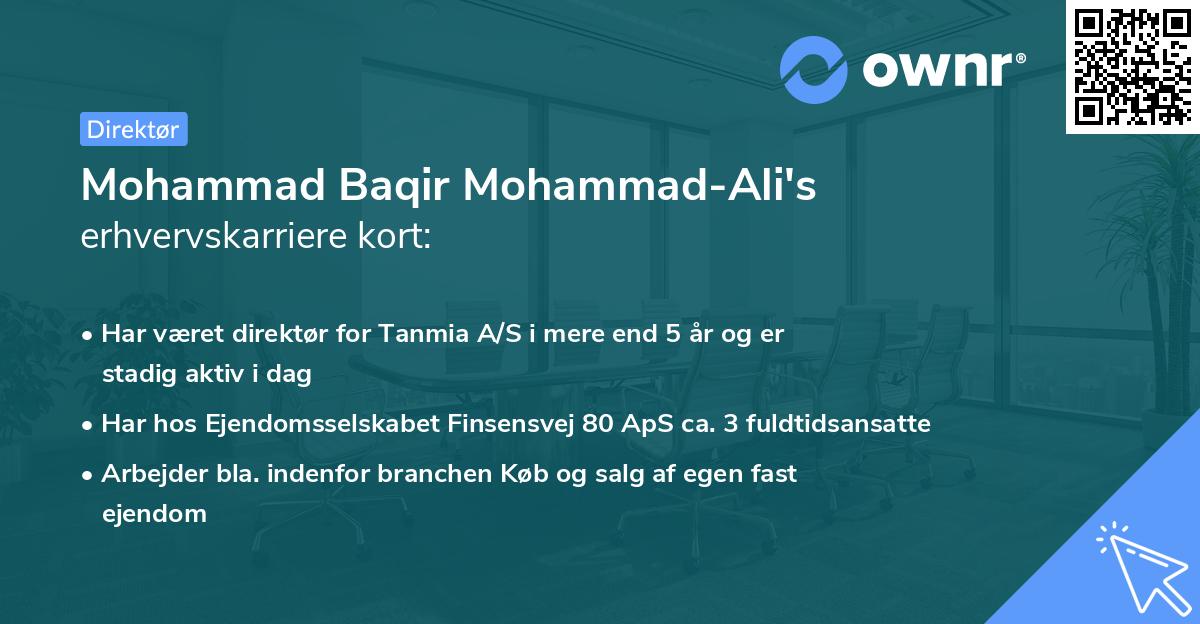 ownr®

Direktør

Mohammad Baqir Mohammad-Ali's erhvervskarriere kort:

• Har været direktør for Tanmia A/S i mere end 5 år og er stadig aktiv i dag

• Har hos Ejendomsselskabet Finsensvej 80 ApS ca. 3 fuldtidsansatte

• Arbejder bla. indenfor branchen Køb og salg af egen fast ejendom